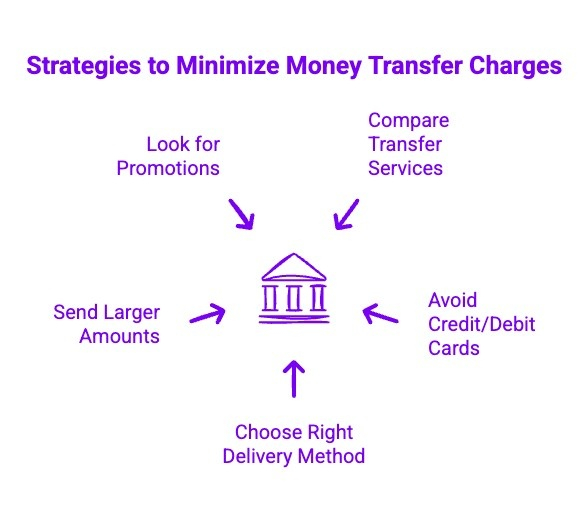 Strategies to Minimize Money Transfer Charges

Look for Promotions

Compare Transfer Services

Send Larger Amounts

Avoid Credit/Debit Cards

Choose Right Delivery Method